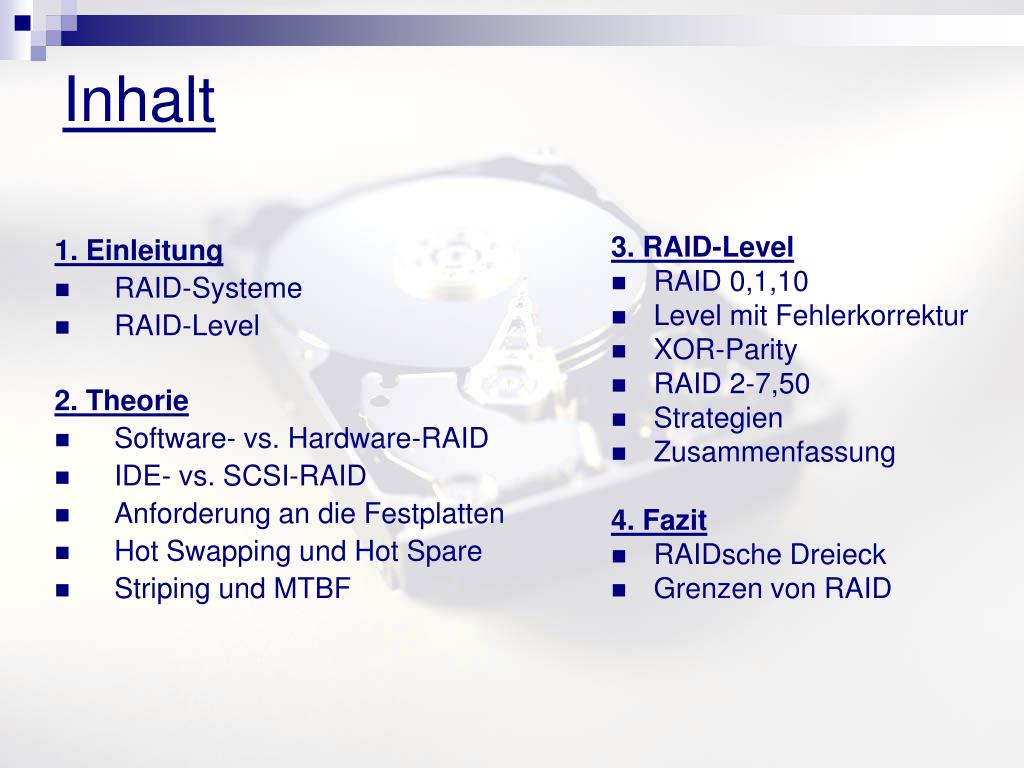 Inhalt

1. Einleitung
- RAID-Systeme
- RAID-Level

2. Theorie
- Software- vs. Hardware-RAID
- IDE- vs. SCSI-RAID
- Anforderung an die Festplatten
- Hot Swapping und Hot Spare
- Striping und MTBF

3. RAID-Level
- RAID 0,1,10
- Level mit Fehlerkorrektur
- XOR-Parity
- RAID 2-7,50
- Strategien
- Zusammenfassung

4. Fazit
- RAIDsche Dreieck
- Grenzen von RAID